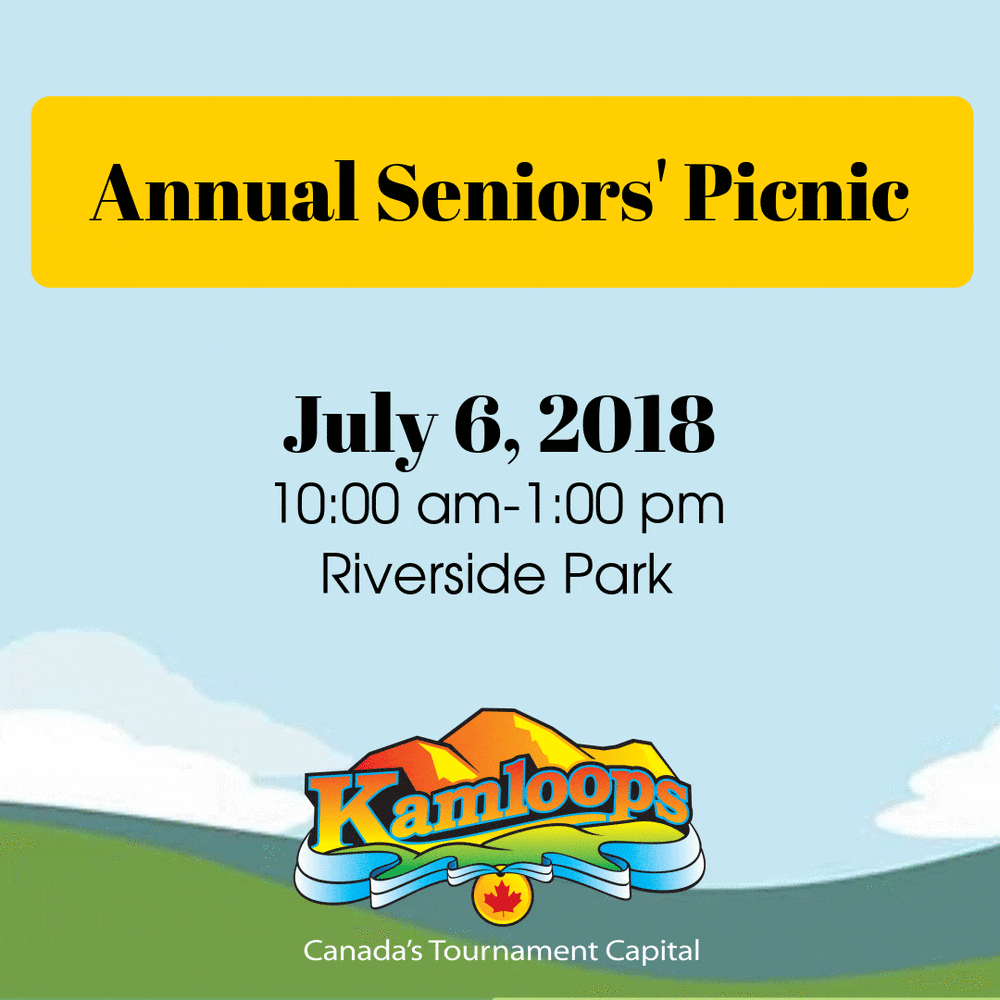 Annual Seniors' Picnic

July 6, 2018
10:00 am-1:00 pm
Riverside Park

Kamloops

Canada's Tournament Capital